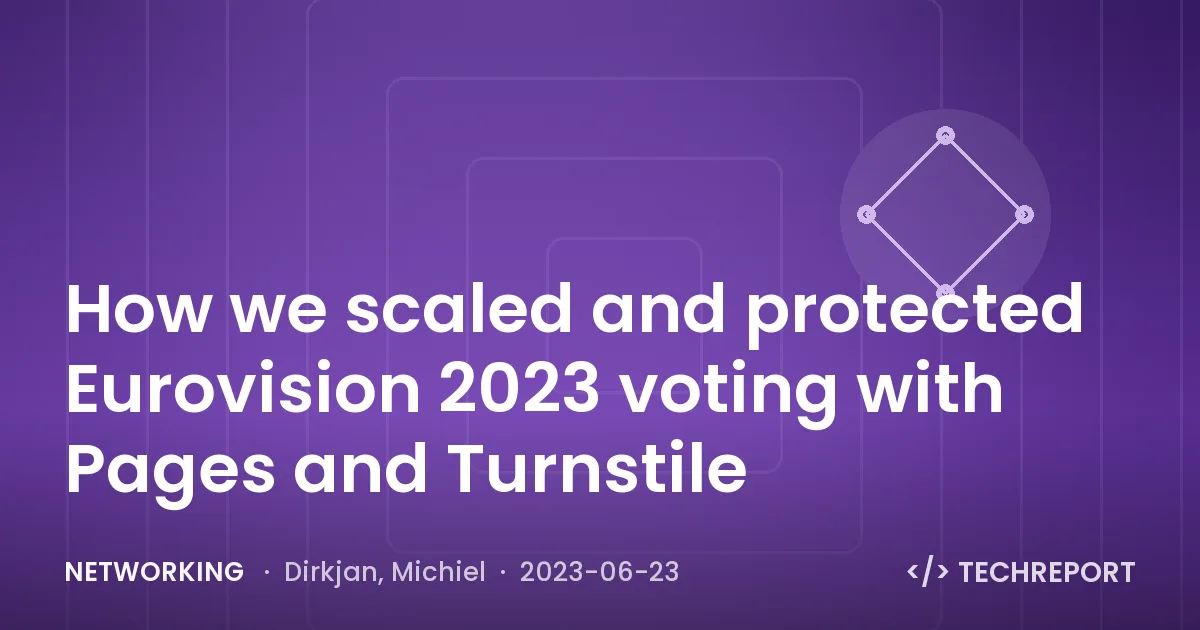 How we scaled and protected Eurovision 2023 voting with Pages and Turnstile

NETWORKING · Dirkjan, Michiel · 2023-06-23

</> TECHREPORT